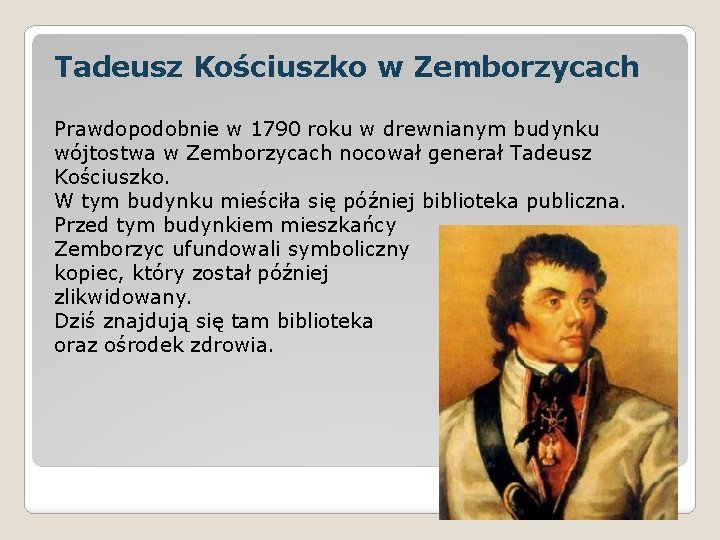 Tadeusz Kościuszko w Zemborzycach

Prawdopodobnie w 1790 roku w drewnianym budynku wójtostwa w Zemborzycach nocował generał Tadeusz Kościuszko.
W tym budynku mieściła się później biblioteka publiczna.
Przed tym budynkiem mieszkańcy Zemborzyc ufundowali symboliczny kopiec, który został później zlikwidowany.
Dziś znajdują się tam biblioteka oraz ośrodek zdrowia.